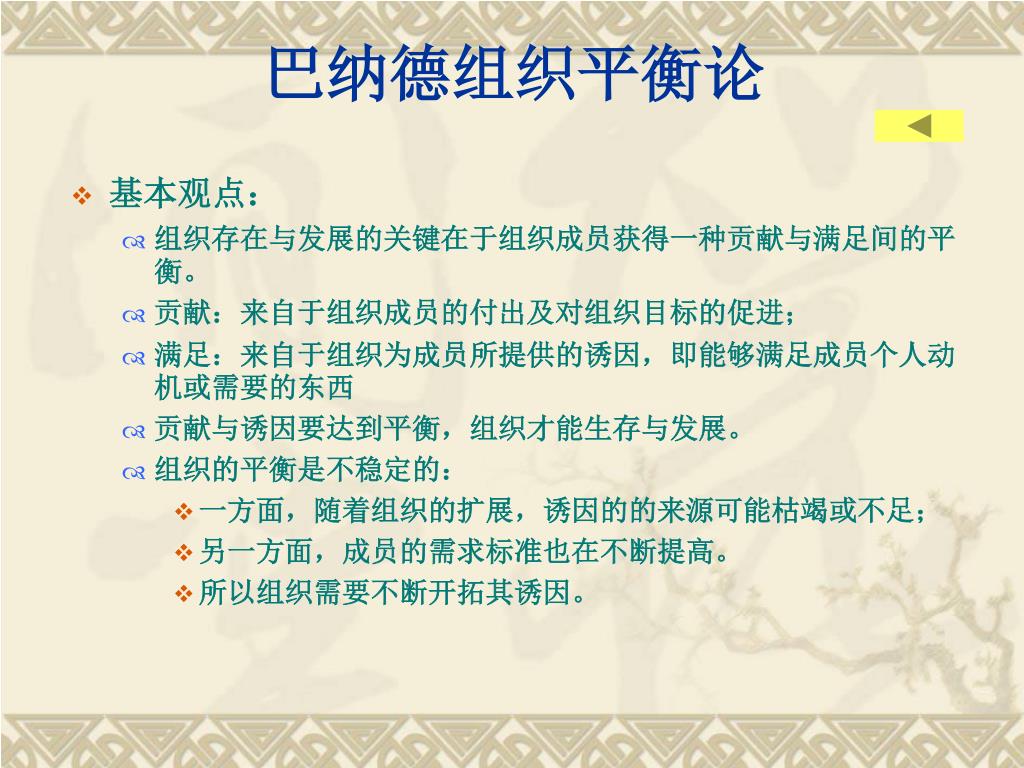 巴纳德组织平衡论

基本观点：

组织存在与发展的关键在于组织成员获得一种贡献与满足间的平衡。

贡献：来自于组织成员的付出及对组织目标的促进；

满足：来自于组织为成员所提供的诱因，即能够满足成员个人动机或需要的东西

贡献与诱因要达到平衡，组织才能生存与发展。

组织的平衡是不稳定的：

一方面，随着组织的扩展，诱因的的来源可能枯竭或不足；

另一方面，成员的需求标准也在不断提高。

所以组织需要不断开拓其诱因。